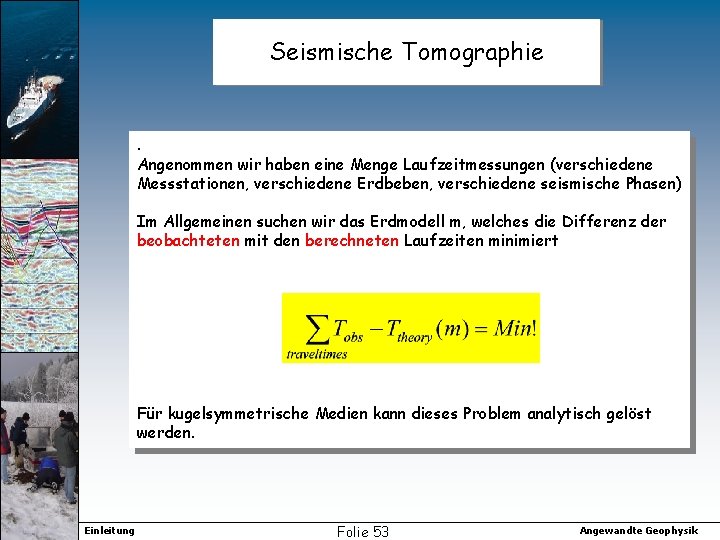 Seismische Tomographie

.
Angenommen wir haben eine Menge Laufzeitmessungen (verschiedene Messstationen, verschiedene Erdbeben, verschiedene seismische Phasen)

Im Allgemeinen suchen wir das Erdmodell m, welches die Differenz der beobachteten mit den berechneten Laufzeiten minimiert

$\sum_{traveltimes} T_{obs} - T_{theory}(m) = Min!$

Für kugelsymmetrische Medien kann dieses Problem analytisch gelöst werden.

Einleitung

Folie 53

Angewandte Geophysik